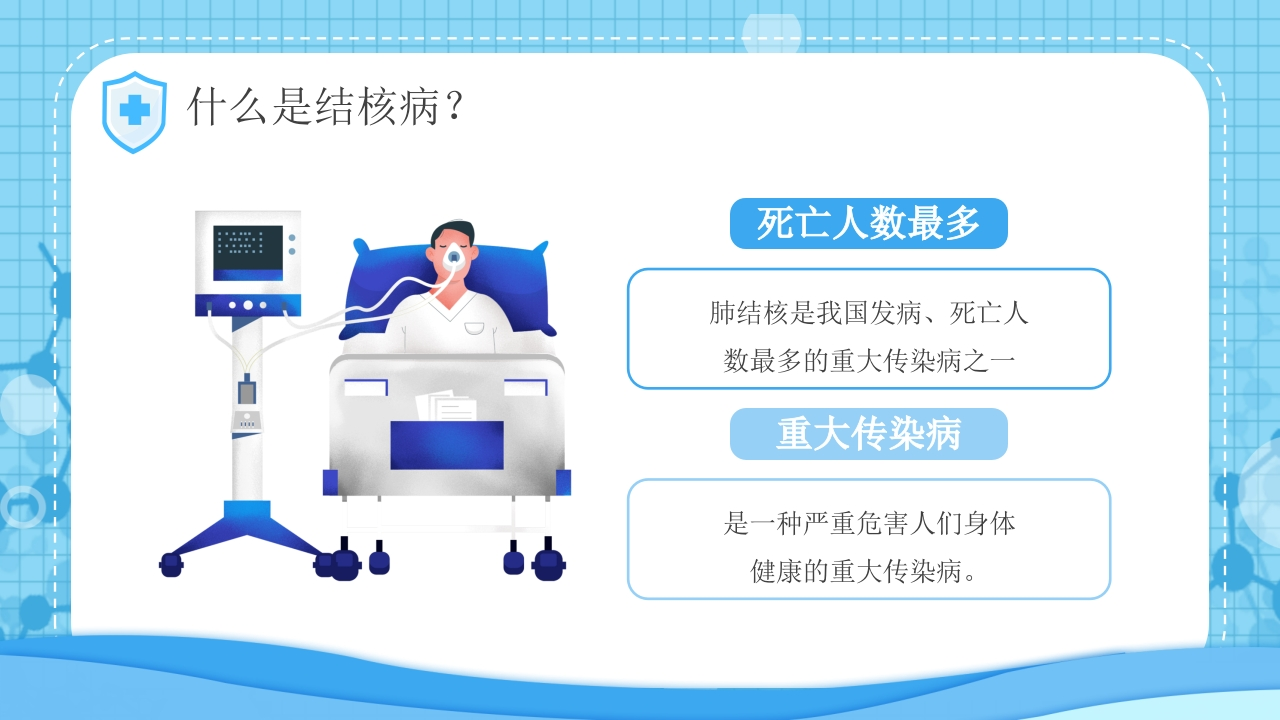 什么是结核病？

死亡人数最多

肺结核是我国发病、死亡人数最多的重大传染病之一

重大传染病

是一种严重危害人们身体健康的重大传染病。